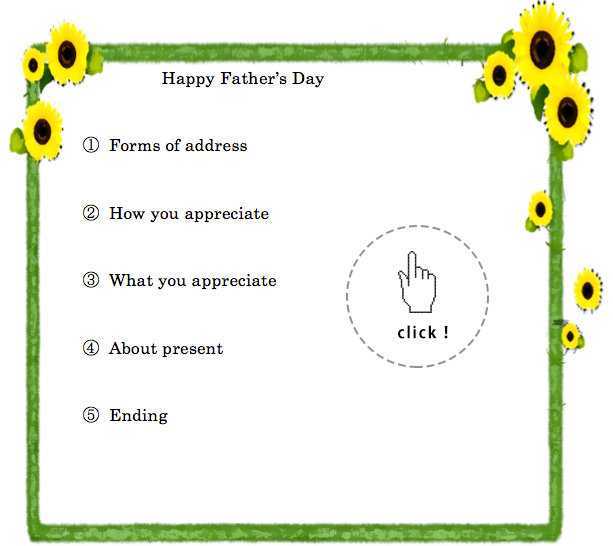 Happy Father's Day

① Forms of address

② How you appreciate

③ What you appreciate

④ About present

⑤ Ending

click !